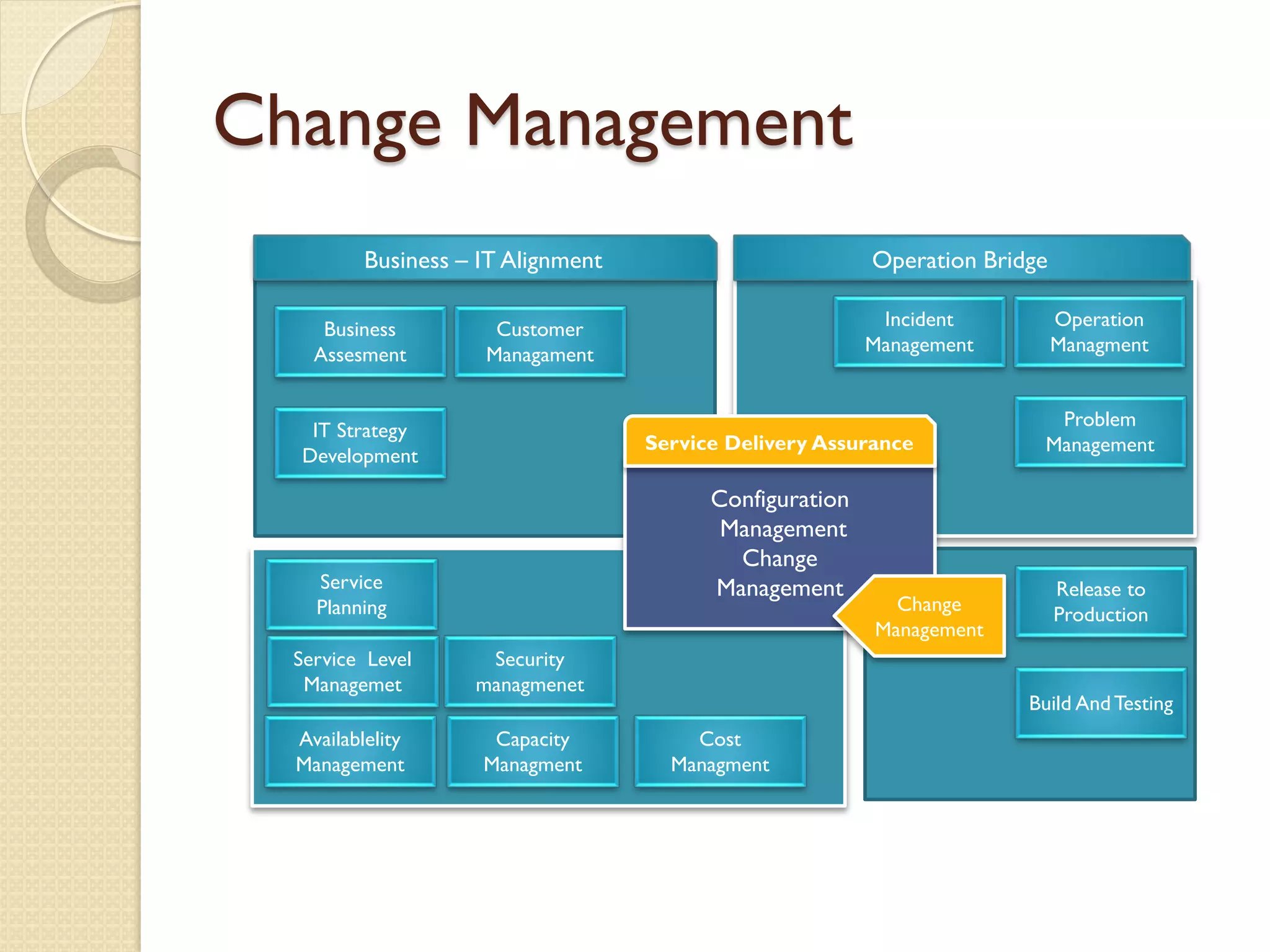 Change Management

Business – IT Alignment

Business Assesment

Customer Managament

IT Strategy Development

Operation Bridge

Incident Management

Operation Managment

Problem Management

Service Delivery Assurance

Configuration Management Change Management

Service Planning

Service Level Managemet

Security managmenet

Availablelity Management

Capacity Managment

Cost Managment

Change Management

Release to Production

Build And Testing